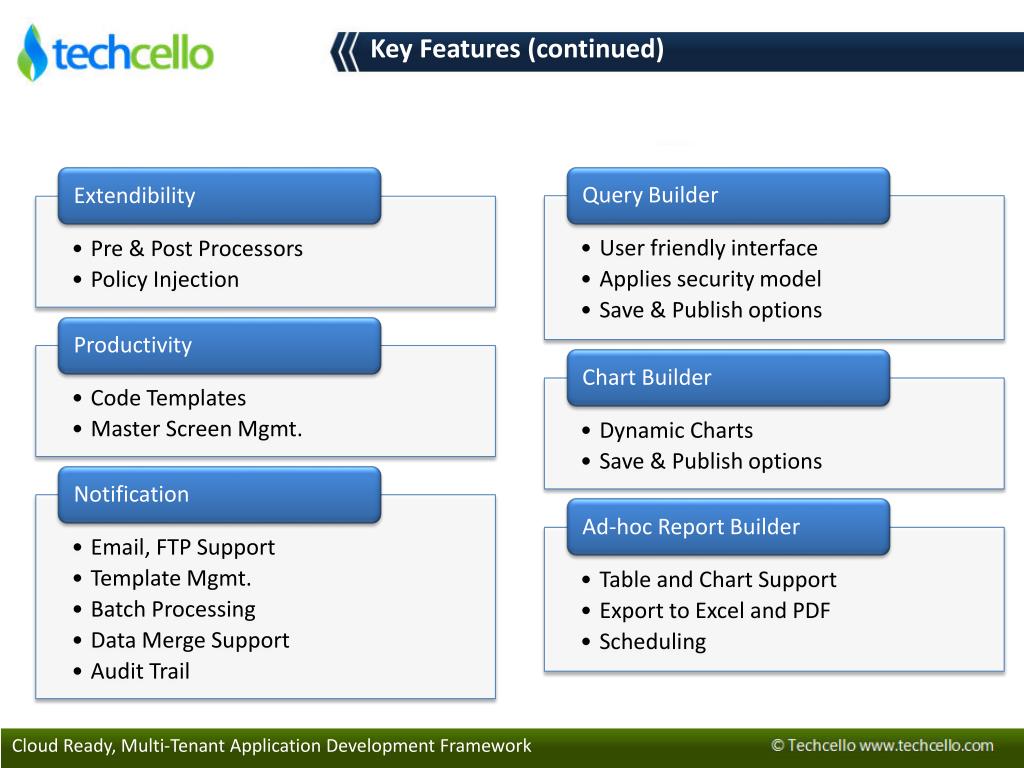 techcello

Key Features (continued)

Extendibility
• Pre & Post Processors
• Policy Injection

Productivity
• Code Templates
• Master Screen Mgmt.

Notification
• Email, FTP Support
• Template Mgmt.
• Batch Processing
• Data Merge Support
• Audit Trail

Query Builder
• User friendly interface
• Applies security model
• Save & Publish options

Chart Builder
• Dynamic Charts
• Save & Publish options

Ad-hoc Report Builder
• Table and Chart Support
• Export to Excel and PDF
• Scheduling

Cloud Ready, Multi-Tenant Application Development Framework

© Techcello www.techcello.com